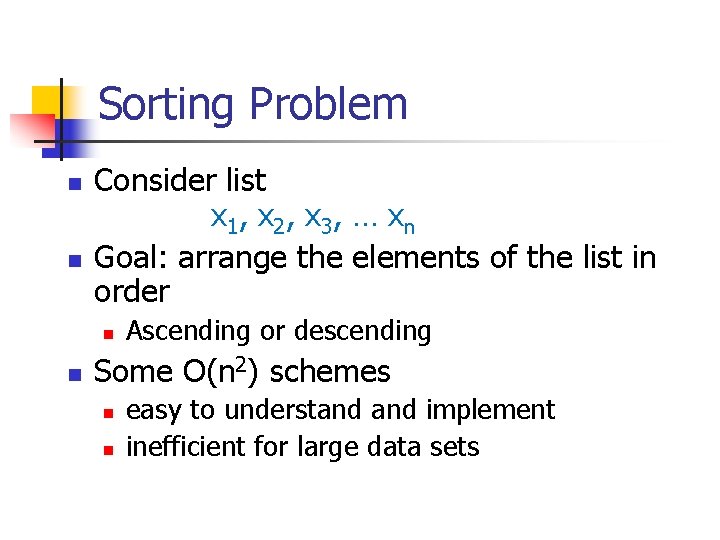 Sorting Problem

Consider list

$x_1, x_2, x_3, \ldots x_n$

Goal: arrange the elements of the list in order

Ascending or descending

Some $O(n^2)$ schemes

easy to understand and implement

inefficient for large data sets